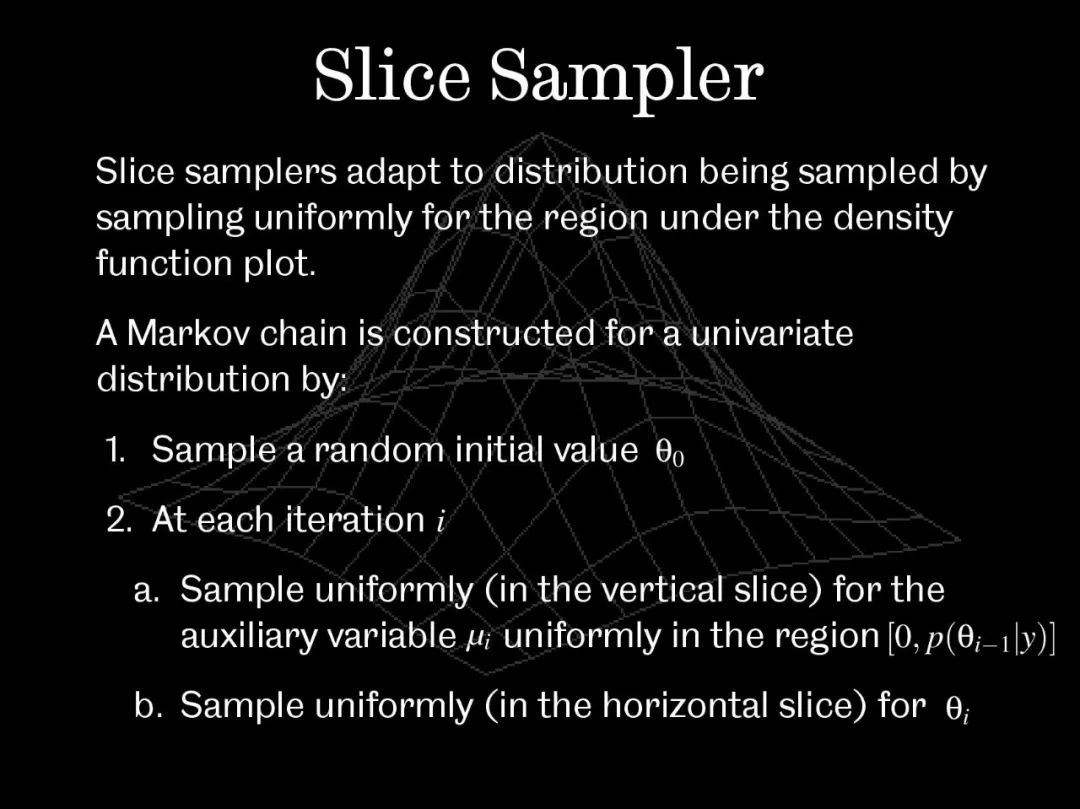 Slice Sampler

Slice samplers adapt to distribution being sampled by sampling uniformly for the region under the density function plot.

A Markov chain is constructed for a univariate distribution by:

1. Sample a random initial value $\theta_0$

2. At each iteration $i$

a. Sample uniformly (in the vertical slice) for the auxiliary variable $\mu_i$ uniformly in the region $[0, p(\theta_{i-1}|y)]$

b. Sample uniformly (in the horizontal slice) for $\theta_i$